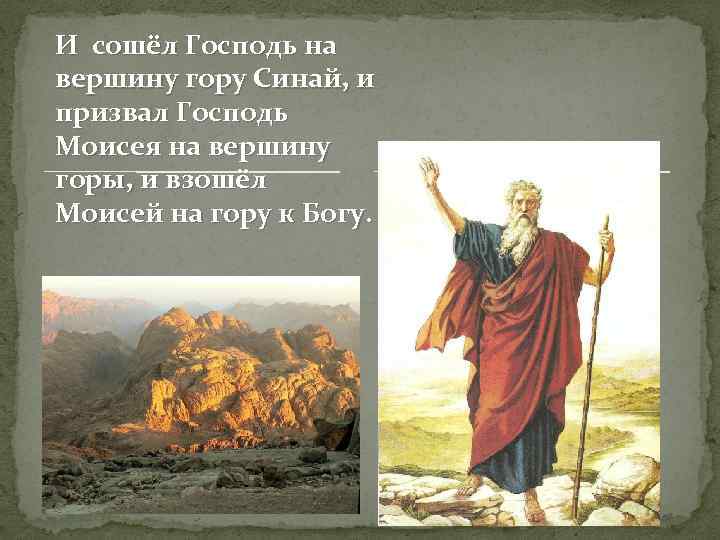 И  сошёл Господь на вершину гору Синай, и призвал Господь Моисея на вершину горы, и взошёл Моисей на гору к Богу.